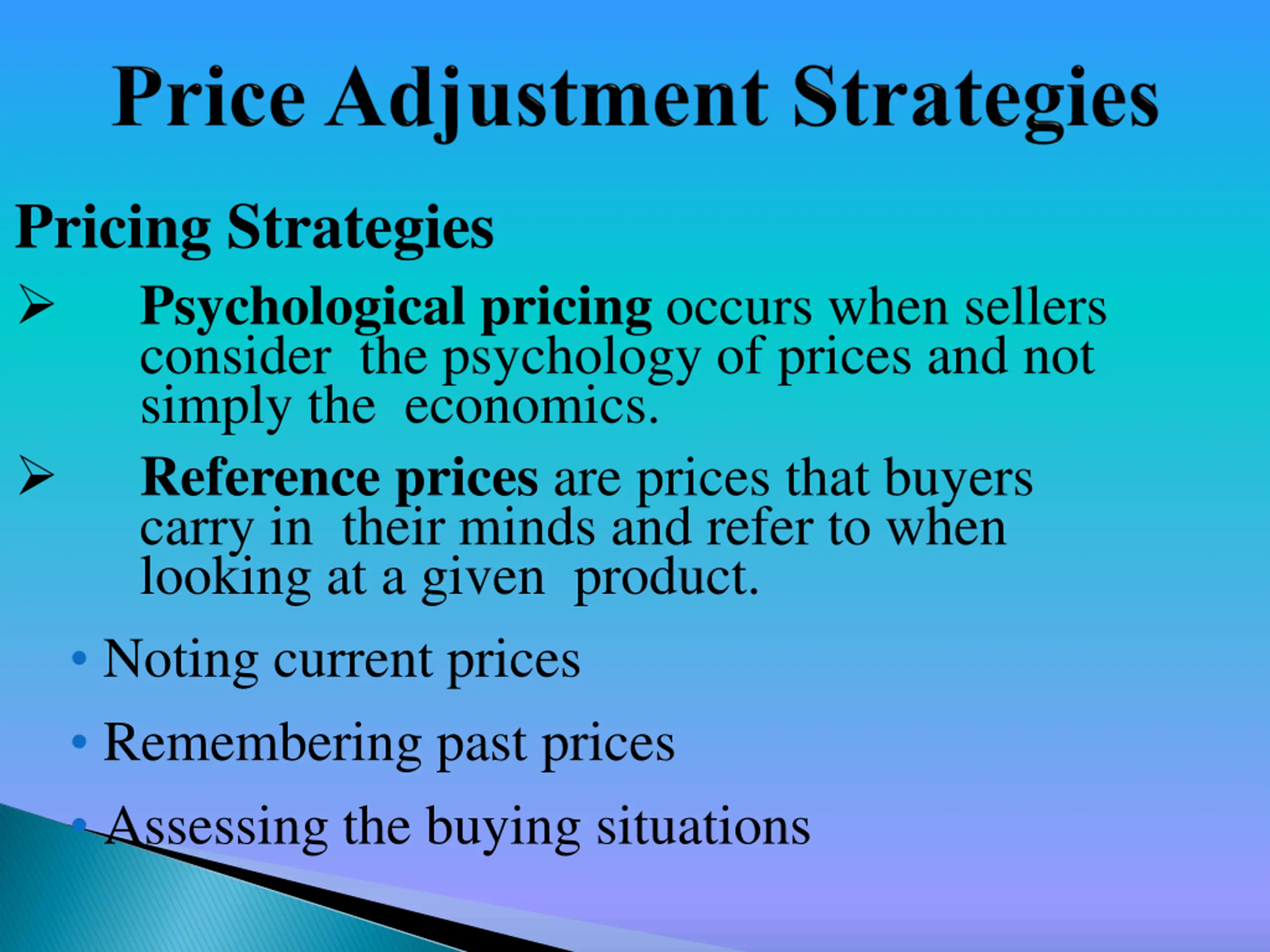 Price Adjustment Strategies

Pricing Strategies

➢ Psychological pricing occurs when sellers consider the psychology of prices and not simply the economics.

➢ Reference prices are prices that buyers carry in their minds and refer to when looking at a given product.

• Noting current prices

• Remembering past prices

• Assessing the buying situations